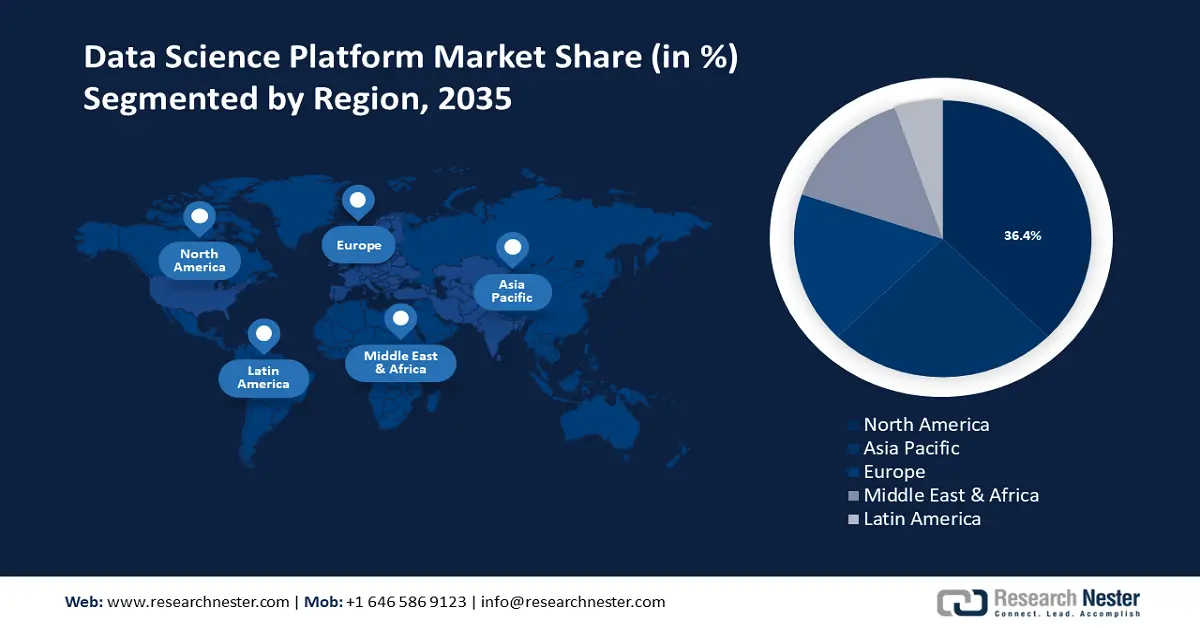 Data Science Platform Market Share (in %) Segmented by Region, 2035

North America

Europe

Asia Pacific

Latin America

Middle East & Africa

36.4%

North America
Asia Pacific
Europe
Middle East & Africa
Latin America

Web: www.researchnester.com | Mob: +1 646 586 9123 | info@researchnester.com

Research Nester
Connect. Lead. Accomplish